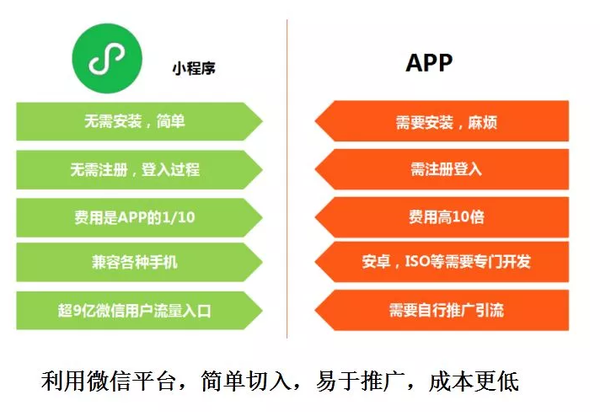 小程序

无需安装，简单

无需注册，登入过程

费用是APP的1/10

兼容各种手机

超9亿微信用户流量入口

APP

需要安装，麻烦

需注册登入

费用高10倍

安卓，ISO等需要专门开发

需要自行推广引流

利用微信平台，简单切入，易于推广，成本更低